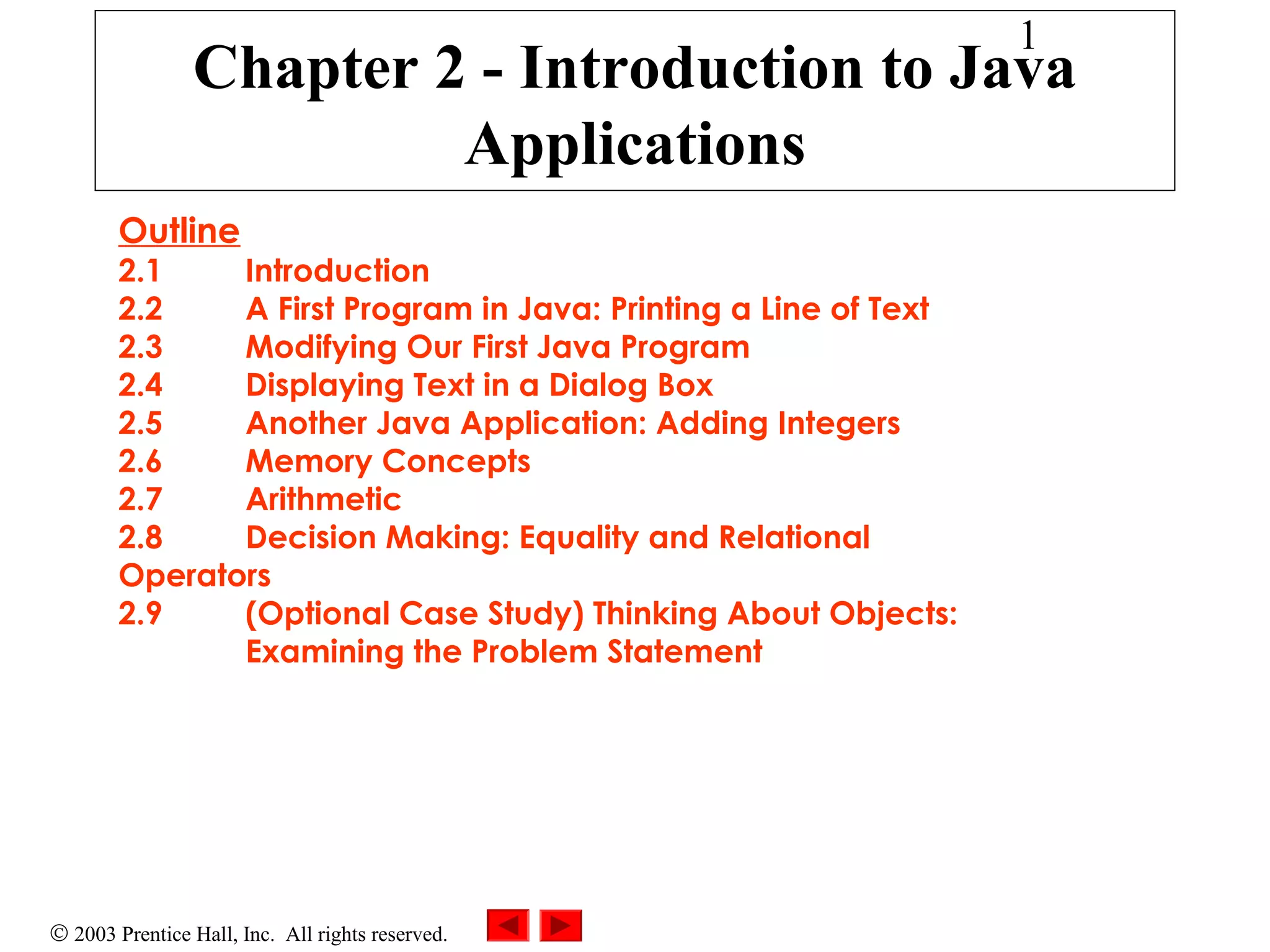 1

Chapter 2 - Introduction to Java Applications

Outline
2.1 Introduction
2.2 A First Program in Java: Printing a Line of Text
2.3 Modifying Our First Java Program
2.4 Displaying Text in a Dialog Box
2.5 Another Java Application: Adding Integers
2.6 Memory Concepts
2.7 Arithmetic
2.8 Decision Making: Equality and Relational Operators
2.9 (Optional Case Study) Thinking About Objects: Examining the Problem Statement

© 2003 Prentice Hall, Inc. All rights reserved.